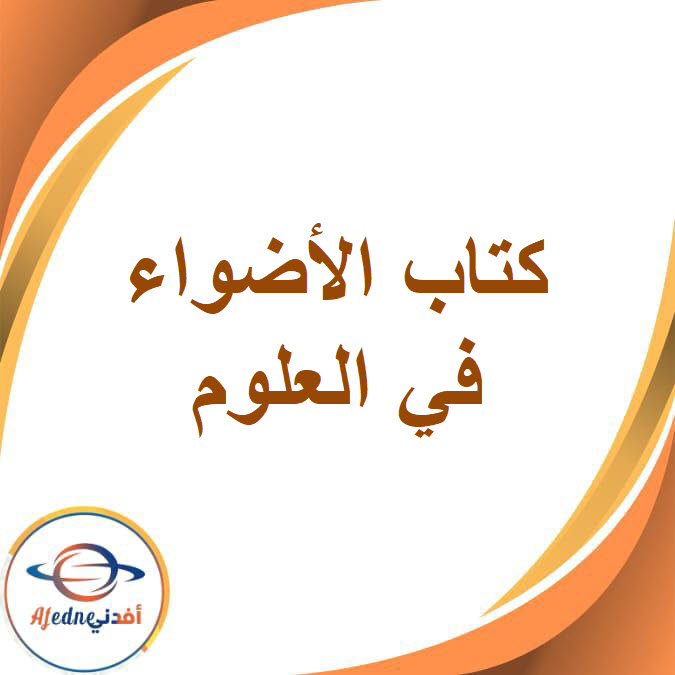 كتاب الأضواء
في العلوم

Afedne أفدني